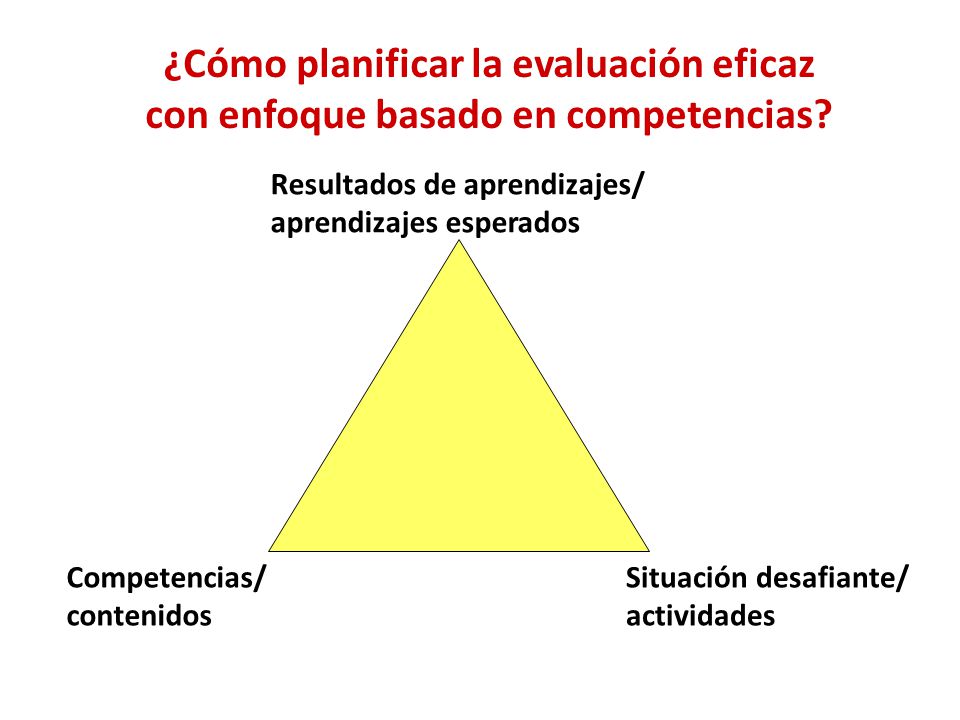 ¿Cómo planificar la evaluación eficaz con enfoque basado en competencias?

Resultados de aprendizajes/ aprendizajes esperados

Competencias/ contenidos

Situación desafiante/ actividades